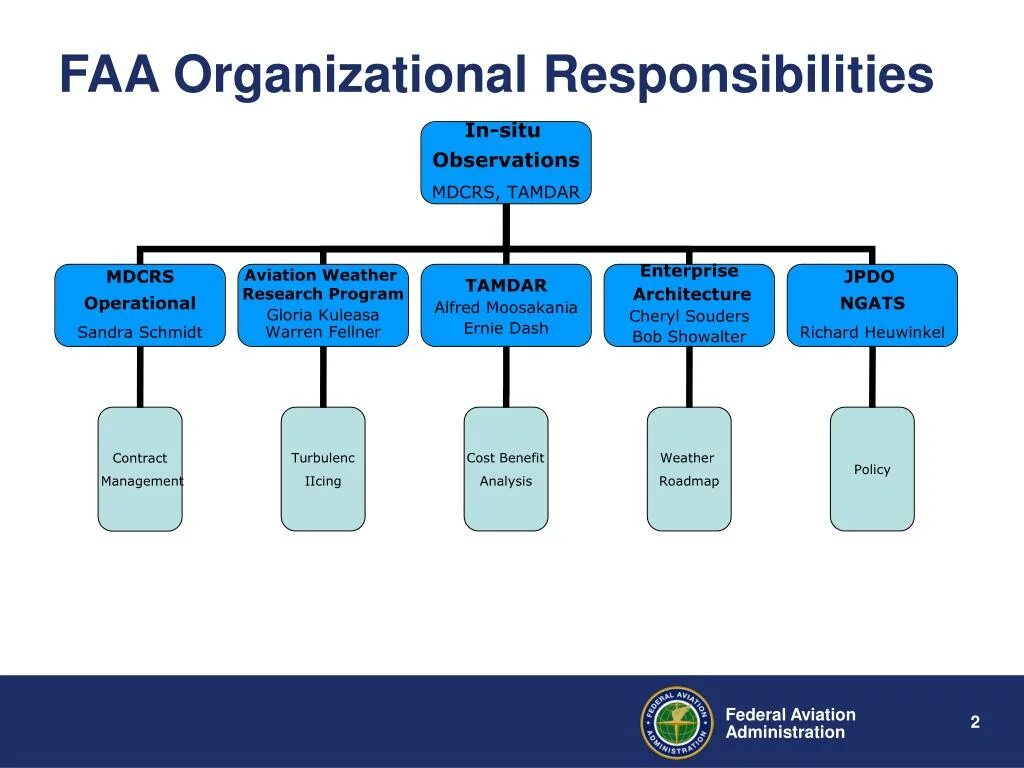 FAA Organizational Responsibilities

In-situ Observations
MDCRS, TAMDAR

MDCRS Operational
Sandra Schmidt

Aviation Weather Research Program
Gloria Kuleasa
Warren Fellner

TAMDAR
Alfred Moosakania
Ernie Dash

Enterprise Architecture
Cheryl Souders
Bob Showalter

JPDO
NGATS
Richard Heuwinkel

Contract Management

Turbulenc
IIcing

Cost Benefit Analysis

Weather Roadmap

Policy

FEDERAL AVIATION ADMINISTRATION

Federal Aviation Administration

2